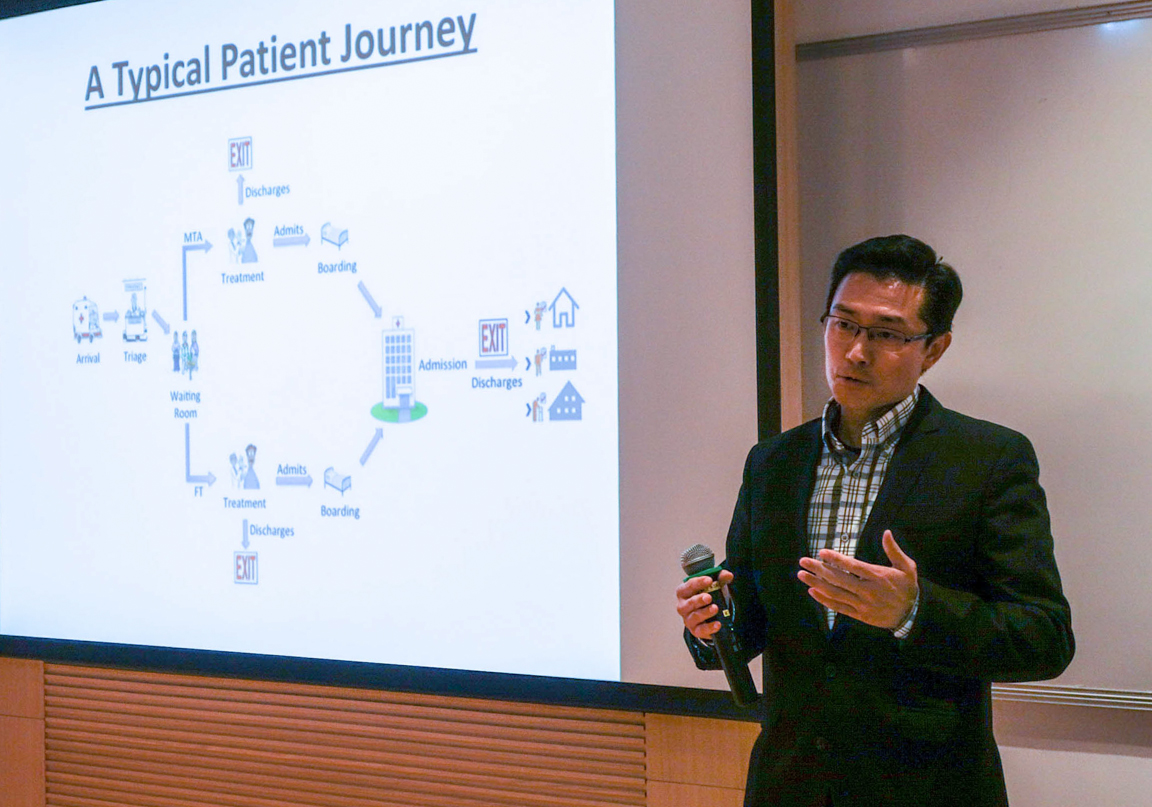 A Typical Patient Journey

EXIT

Discharges

MTA

Treatment

Admits

Boarding

Arrival

Triage

Waiting Room

Admission

EXIT

Discharges

FT

Treatment

Admits

Boarding

Discharges

EXIT